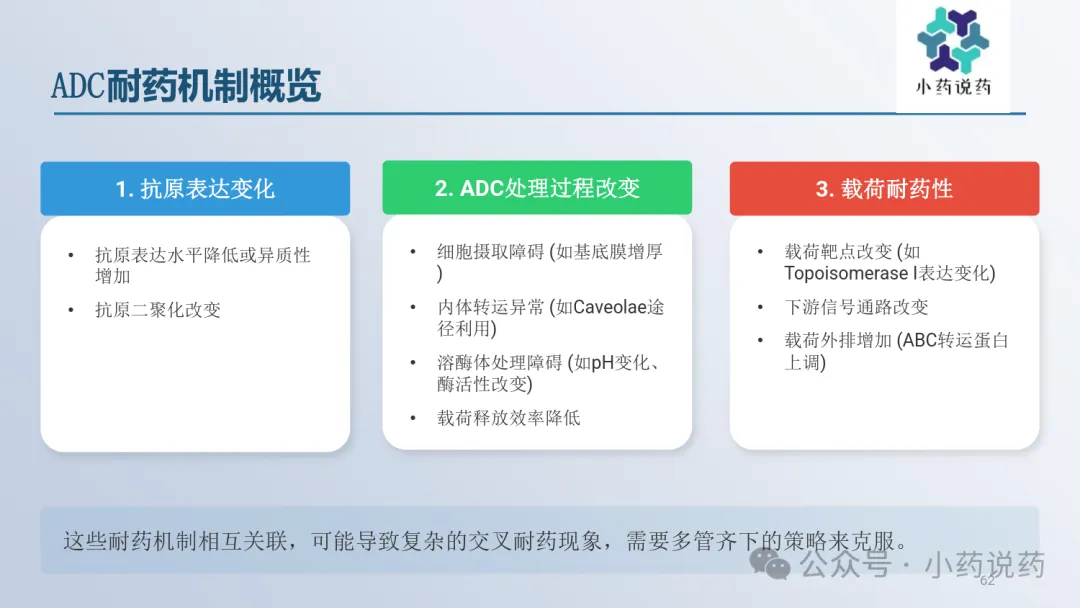 ADC耐药机制概览

小药说药

1. 抗原表达变化

• 抗原表达水平降低或异质性增加
• 抗原二聚化改变

2. ADC处理过程改变

• 细胞摄取障碍 (如基底膜增厚)
• 内体转运异常 (如Caveolae途径利用)
• 溶酶体处理障碍 (如pH变化、酶活性改变)
• 载荷释放效率降低

3. 载荷耐药性

• 载荷靶点改变 (如Topoisomerase I表达变化)
• 下游信号通路改变
• 载荷外排增加 (ABC转运蛋白上调)

这些耐药机制相互关联，可能导致复杂的交叉耐药现象，需要多管齐下的策略来克服。

公众号 · 小药说药

62